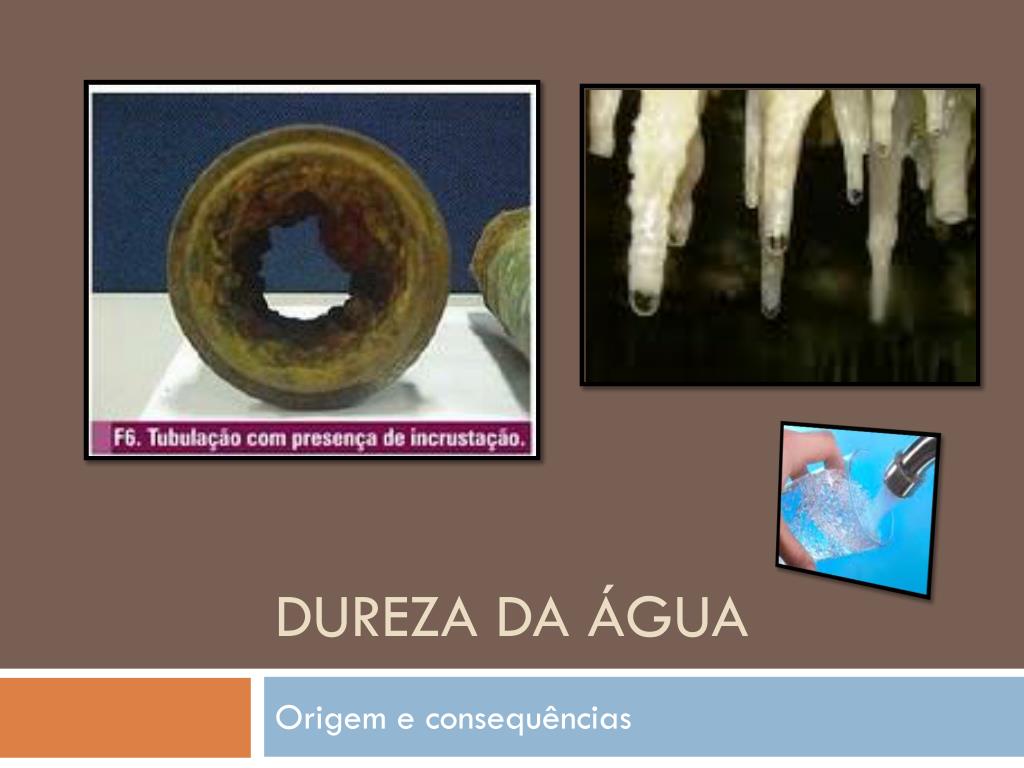 F6. Tubulação com presença de incrustação.

DUREZA DA ÁGUA

Origem e consequências